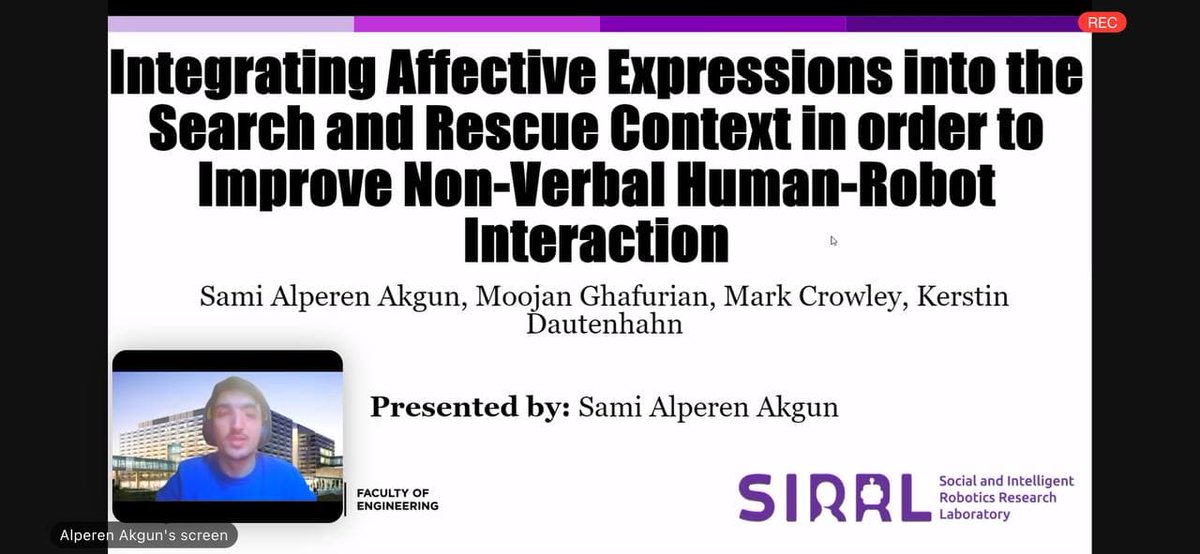 REC

Integrating Affective Expressions into the Search and Rescue Context in order to Improve Non-Verbal Human-Robot Interaction

Sami Alperen Akgun, Moojan Ghafurian, Mark Crowley, Kerstin Dautenhahn

Presented by: Sami Alperen Akgun

FACULTY OF ENGINEERING

SIRRL Social and Intelligent Robotics Research Laboratory

Alperen Akgun's screen